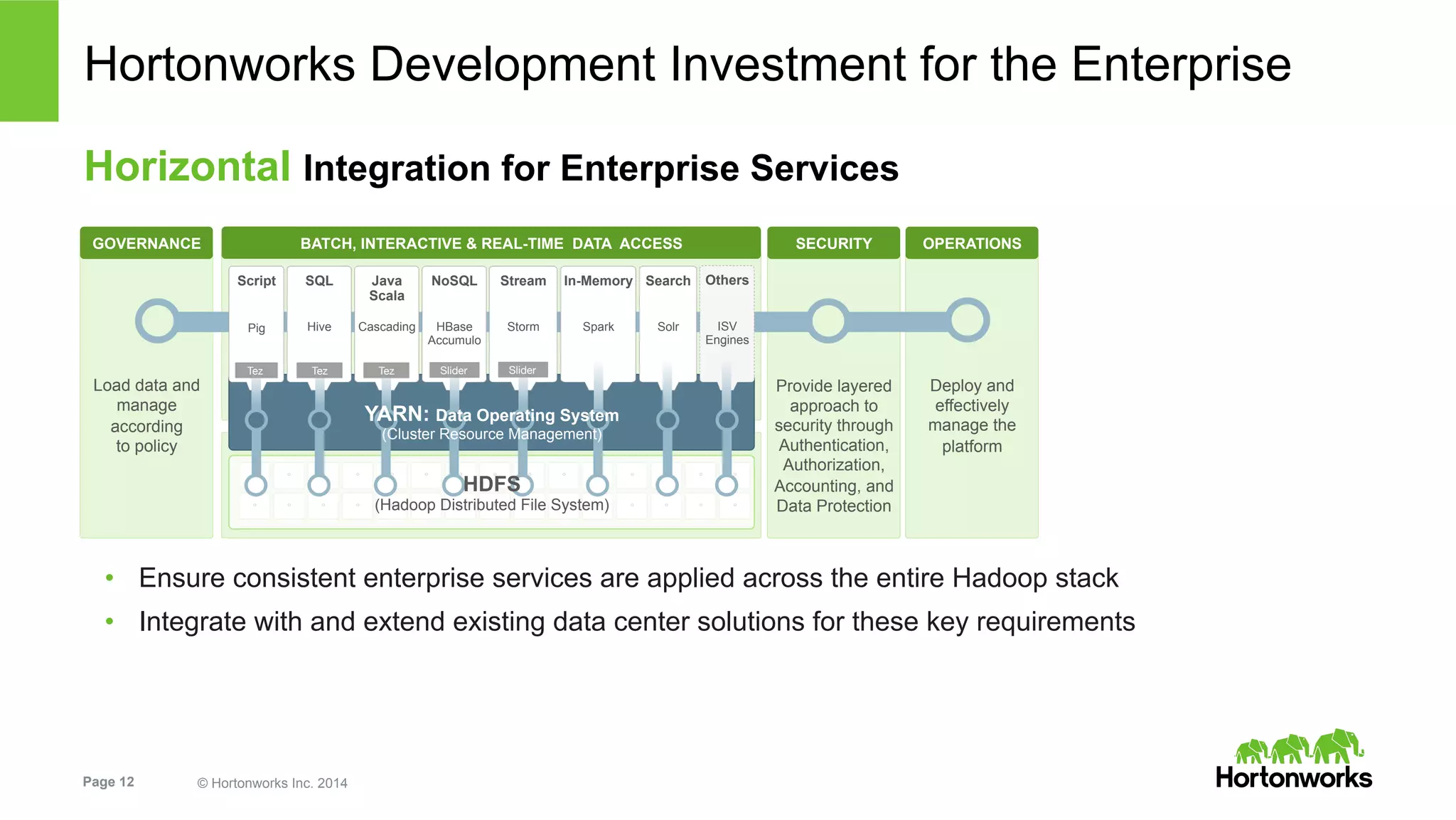 Hortonworks Development Investment for the Enterprise

Horizontal Integration for Enterprise Services

GOVERNANCE

Load data and manage according to policy

BATCH, INTERACTIVE & REAL-TIME DATA ACCESS

Script
Pig
Tez

SQL
Hive
Tez

Java Scala
Cascading
Tez

NoSQL
HBase Accumulo
Slider

Stream
Storm
Slider

In-Memory
Spark

Search
Solr

Others
ISV Engines

YARN: Data Operating System
(Cluster Resource Management)

HDFS
(Hadoop Distributed File System)

SECURITY

Provide layered approach to security through Authentication, Authorization, Accounting, and Data Protection

OPERATIONS

Deploy and effectively manage the platform

• Ensure consistent enterprise services are applied across the entire Hadoop stack
• Integrate with and extend existing data center solutions for these key requirements

Page 12 © Hortonworks Inc. 2014

Hortonworks